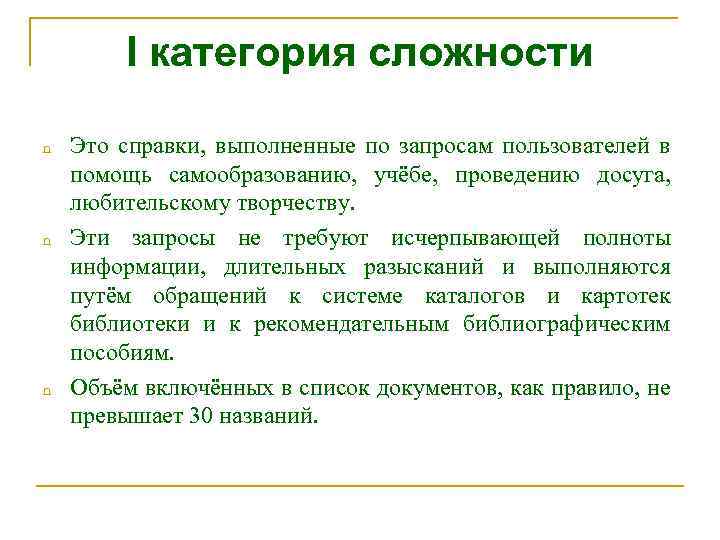 I категория сложности

Это справки, выполненные по запросам пользователей в помощь самообразованию, учёбе, проведению досуга, любительскому творчеству.

Эти запросы не требуют исчерпывающей полноты информации, длительных разысканий и выполняются путём обращений к системе каталогов и картотек библиотеки и к рекомендательным библиографическим пособиям.

Объём включённых в список документов, как правило, не превышает 30 названий.